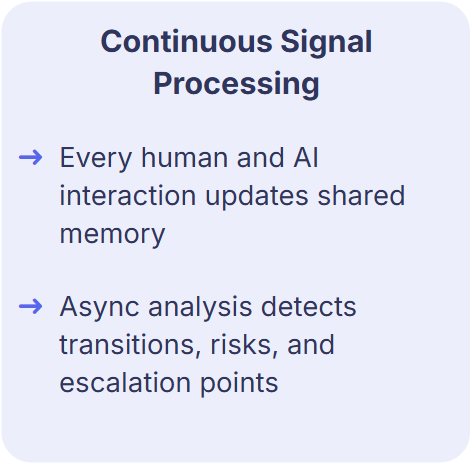 Continuous Signal Processing

→ Every human and AI interaction updates shared memory

→ Async analysis detects transitions, risks, and escalation points